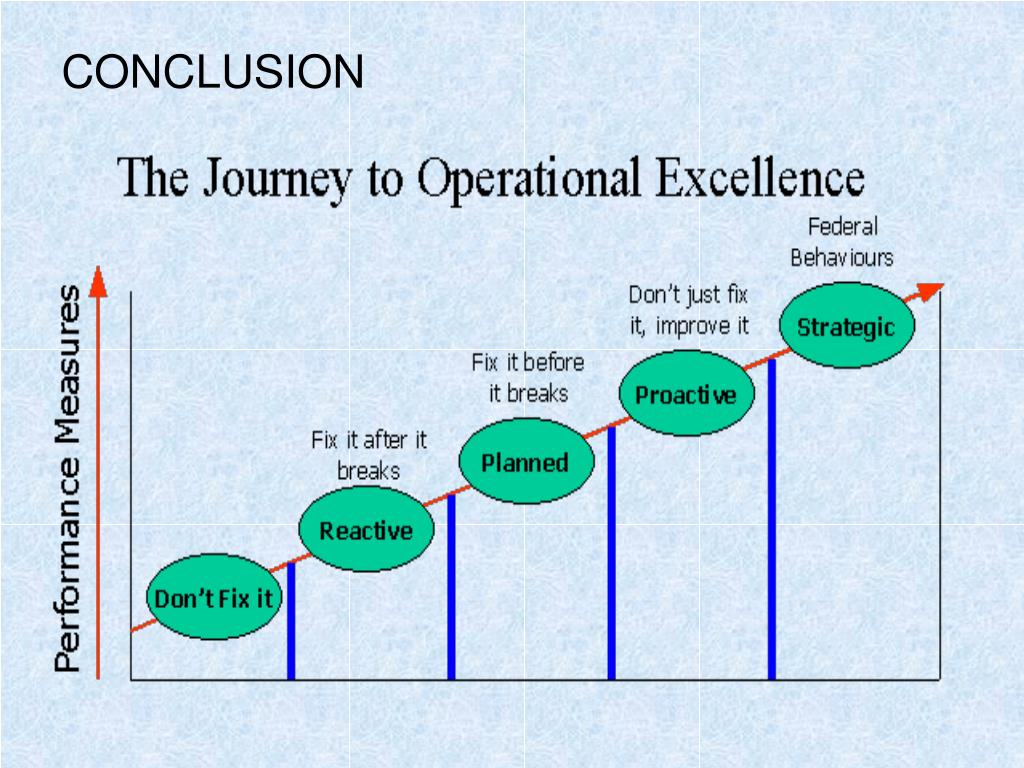 CONCLUSION

The Journey to Operational Excellence

Performance Measures

Don't Fix it

Fix it after it breaks

Reactive

Fix it before it breaks

Planned

Don't just fix it, improve it

Proactive

Federal Behaviours

Strategic